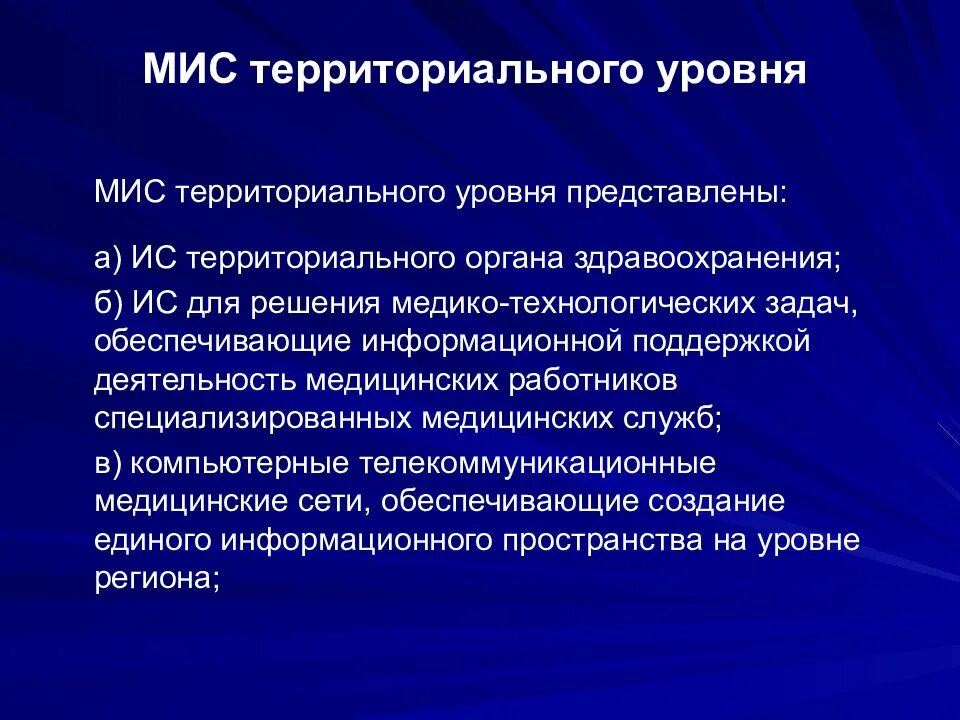 МИС территориального уровня

МИС территориального уровня представлены:

а) ИС территориального органа здравоохранения;

б) ИС для решения медико-технологических задач, обеспечивающие информационной поддержкой деятельность медицинских работников специализированных медицинских служб;

в) компьютерные телекоммуникационные медицинские сети, обеспечивающие создание единого информационного пространства на уровне региона;